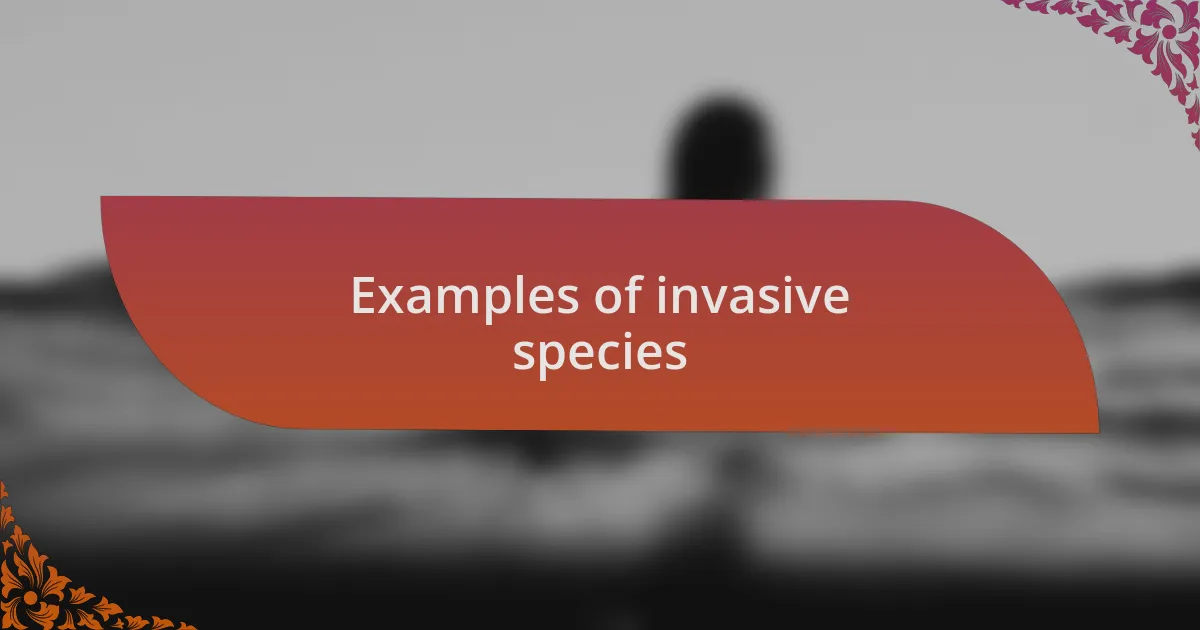 Examples of invasive species